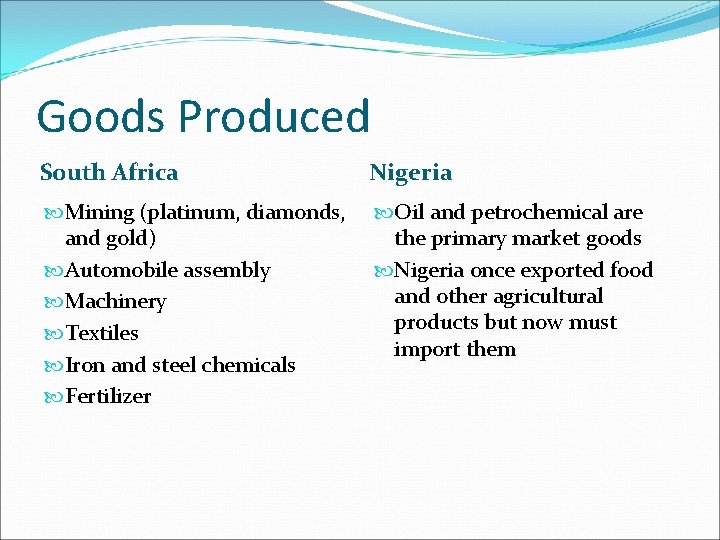 Goods Produced

South Africa

Mining (platinum, diamonds, and gold)
Automobile assembly
Machinery
Textiles
Iron and steel chemicals
Fertilizer

Nigeria

Oil and petrochemical are the primary market goods
Nigeria once exported food and other agricultural products but now must import them